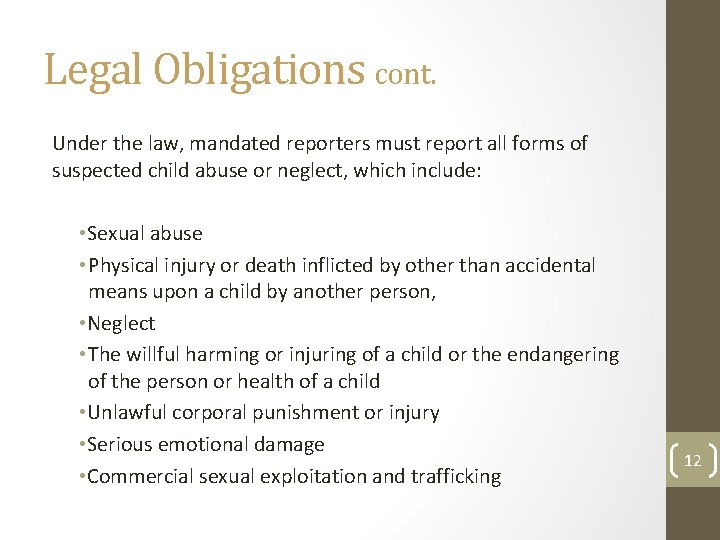 Legal Obligations cont.

Under the law, mandated reporters must report all forms of suspected child abuse or neglect, which include:

•Sexual abuse
•Physical injury or death inflicted by other than accidental means upon a child by another person,
•Neglect
•The willful harming or injuring of a child or the endangering of the person or health of a child
•Unlawful corporal punishment or injury
•Serious emotional damage
•Commercial sexual exploitation and trafficking

12